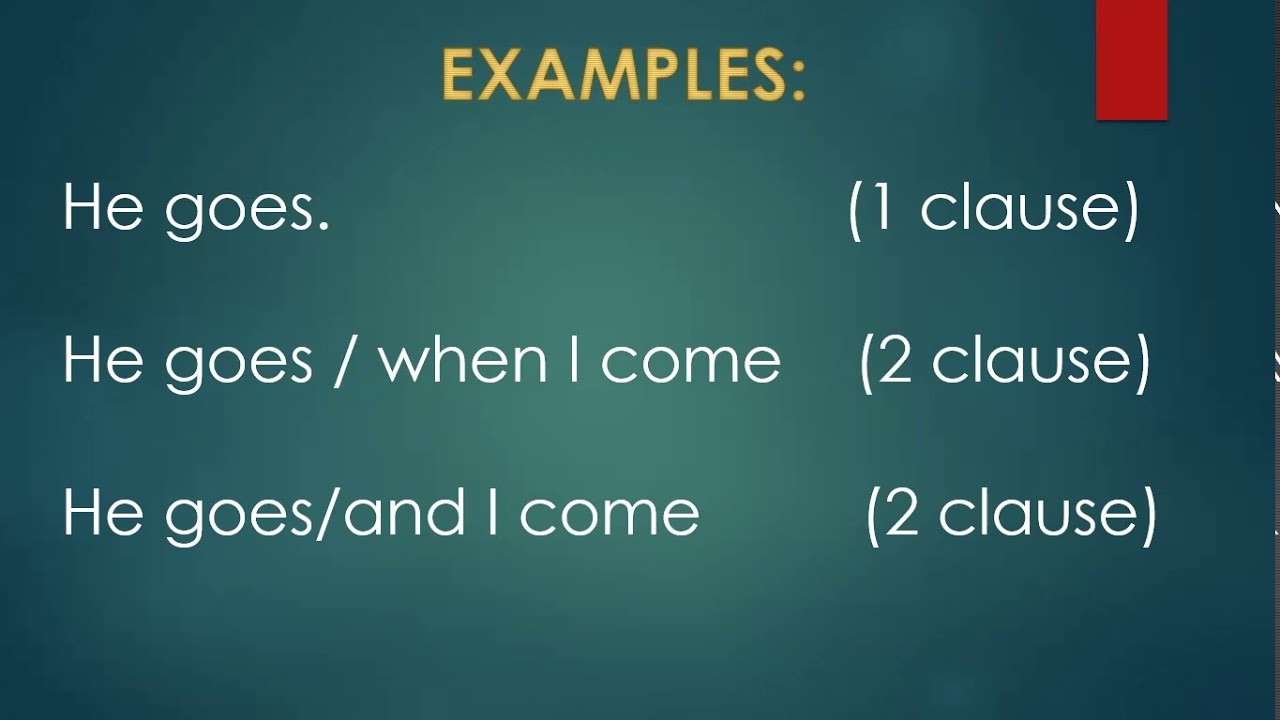 EXAMPLES:

He goes. (1 clause)

He goes / when I come (2 clause)

He goes/and I come (2 clause)